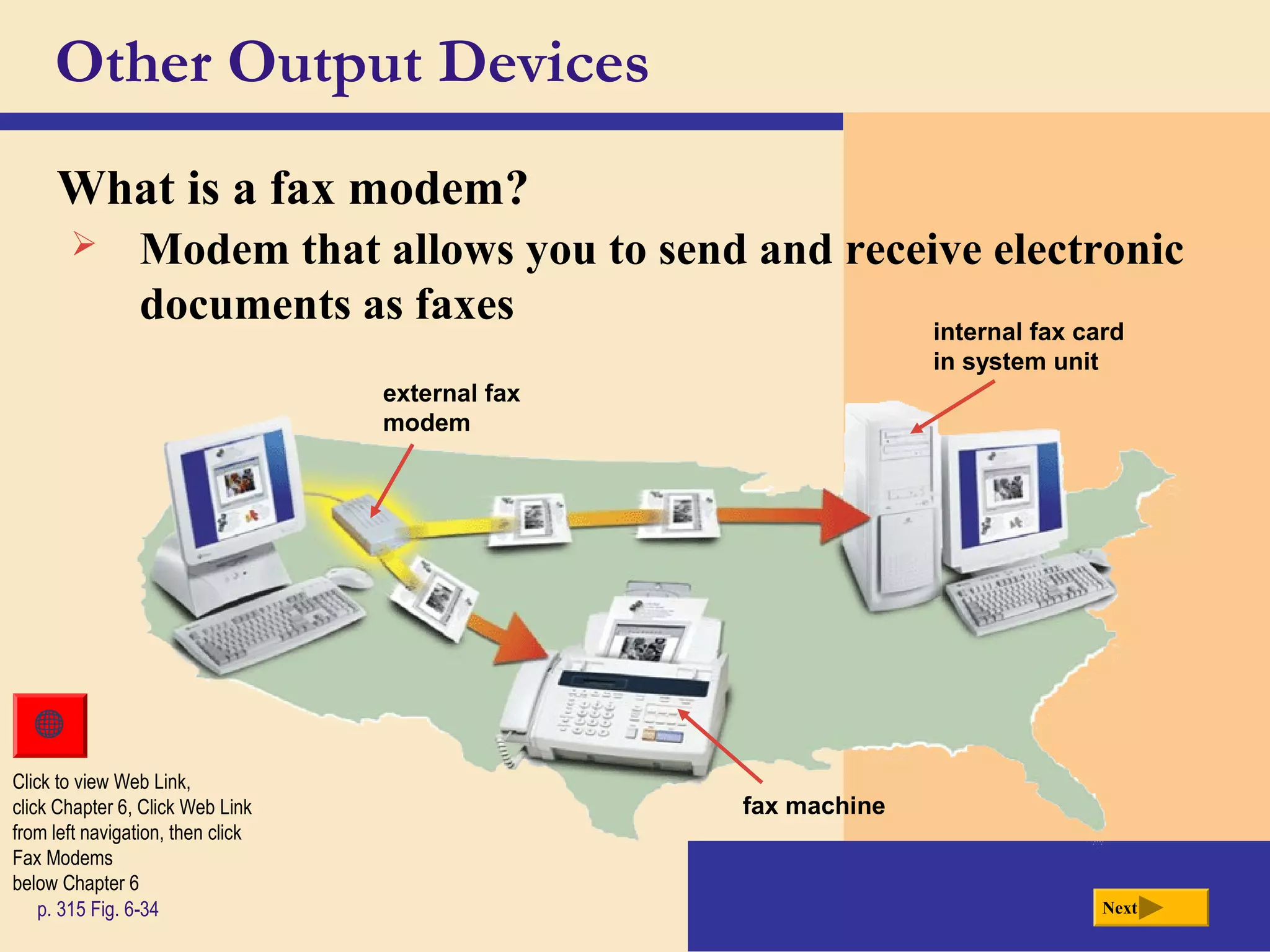 Other Output Devices

What is a fax modem?

➢ Modem that allows you to send and receive electronic documents as faxes

internal fax card in system unit

external fax modem

fax machine

Click to view Web Link, click Chapter 6, Click Web Link from left navigation, then click Fax Modems below Chapter 6

p. 315 Fig. 6-34

Next